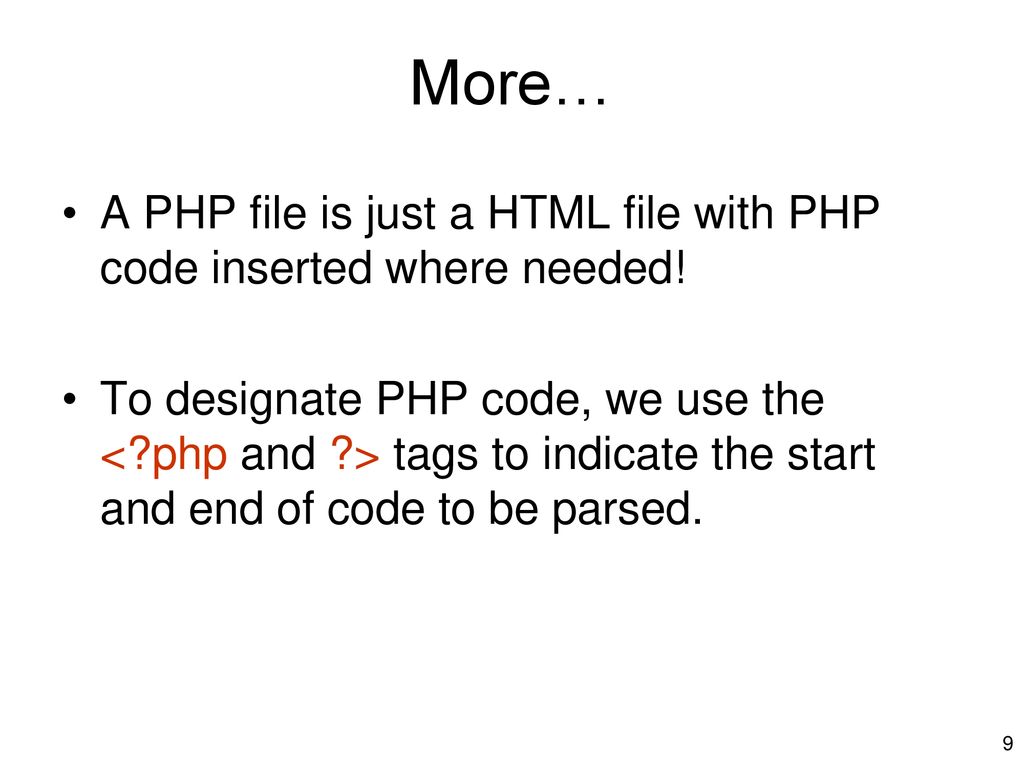 More…

• A PHP file is just a HTML file with PHP code inserted where needed!

• To designate PHP code, we use the <?php and ?> tags to indicate the start and end of code to be parsed.

9